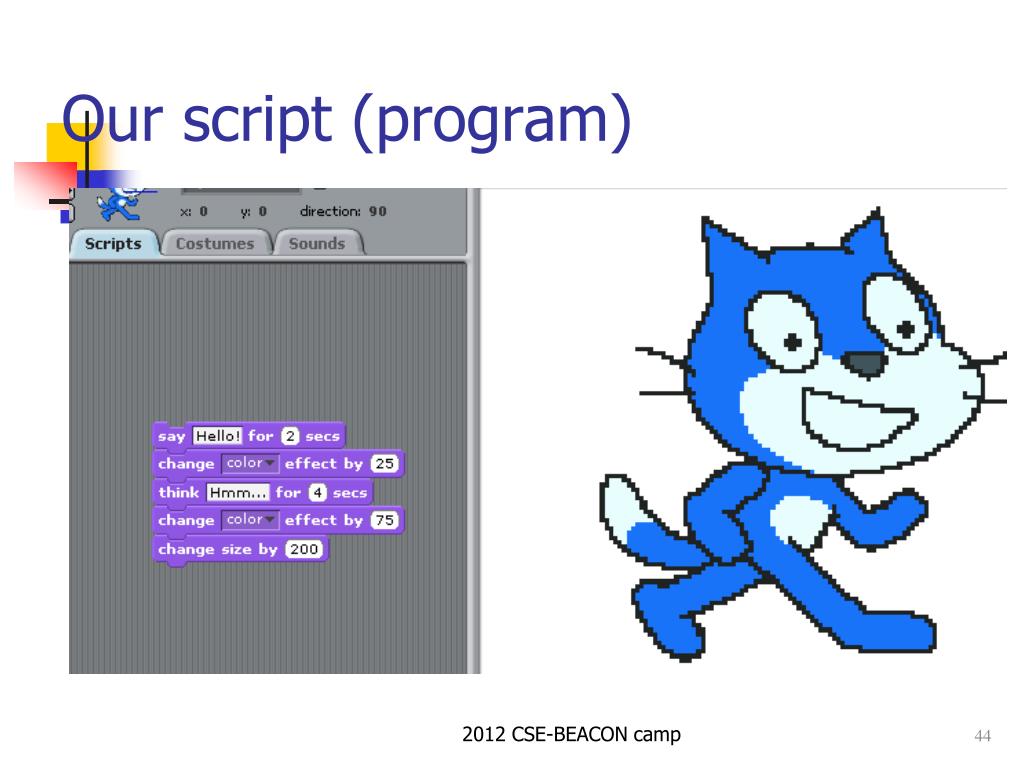 Our script (program)

x: 0 y: 0 direction: 90

Scripts Costumes Sounds

say Hello! for 2 secs
change color effect by 25
think Hmm... for 4 secs
change color effect by 75
change size by 200

2012 CSE-BEACON camp

44